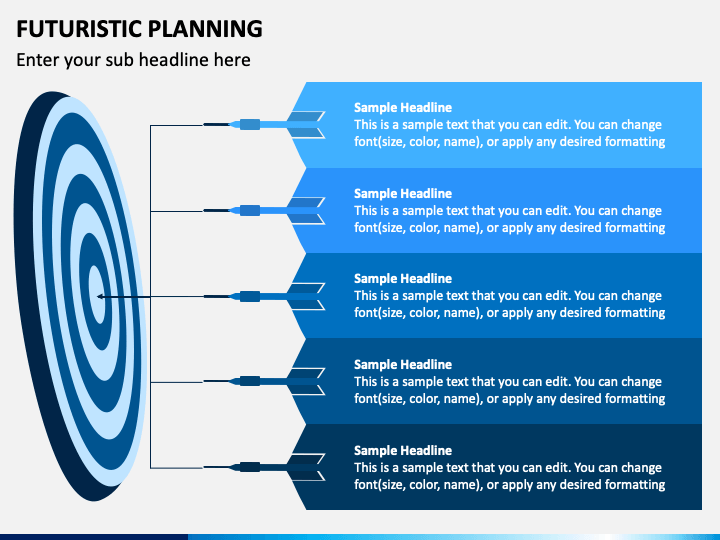 FUTURISTIC PLANNING

Enter your sub headline here

Sample Headline
This is a sample text that you can edit. You can change font(size, color, name), or apply any desired formatting

Sample Headline
This is a sample text that you can edit. You can change font(size, color, name), or apply any desired formatting

Sample Headline
This is a sample text that you can edit. You can change font(size, color, name), or apply any desired formatting

Sample Headline
This is a sample text that you can edit. You can change font(size, color, name), or apply any desired formatting

Sample Headline
This is a sample text that you can edit. You can change font(size, color, name), or apply any desired formatting